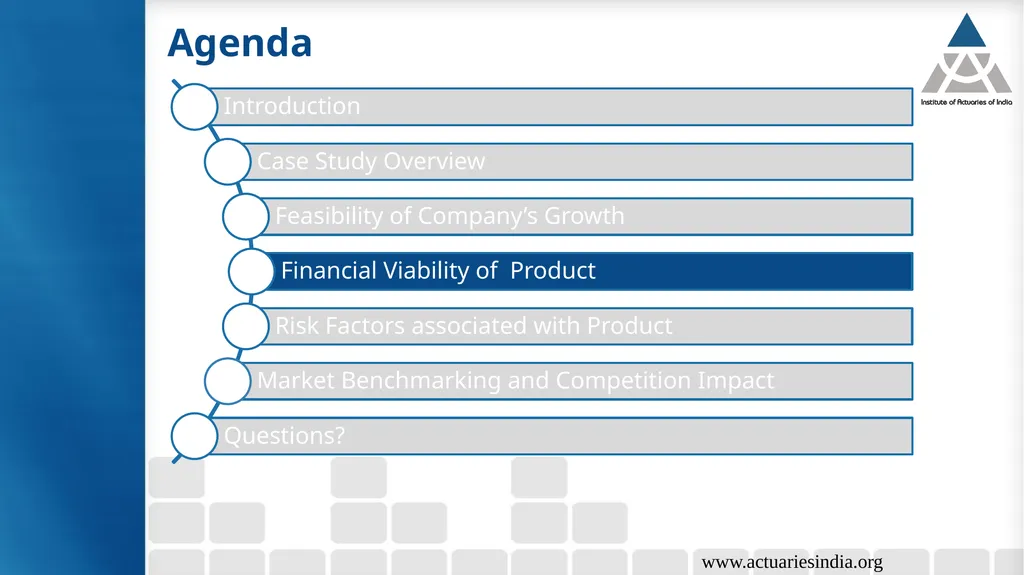 Agenda

Institute of Actuaries of India

Introduction

Case Study Overview

Feasibility of Company's Growth

Financial Viability of Product

Risk Factors associated with Product

Market Benchmarking and Competition Impact

Questions?

www.actuariesindia.org